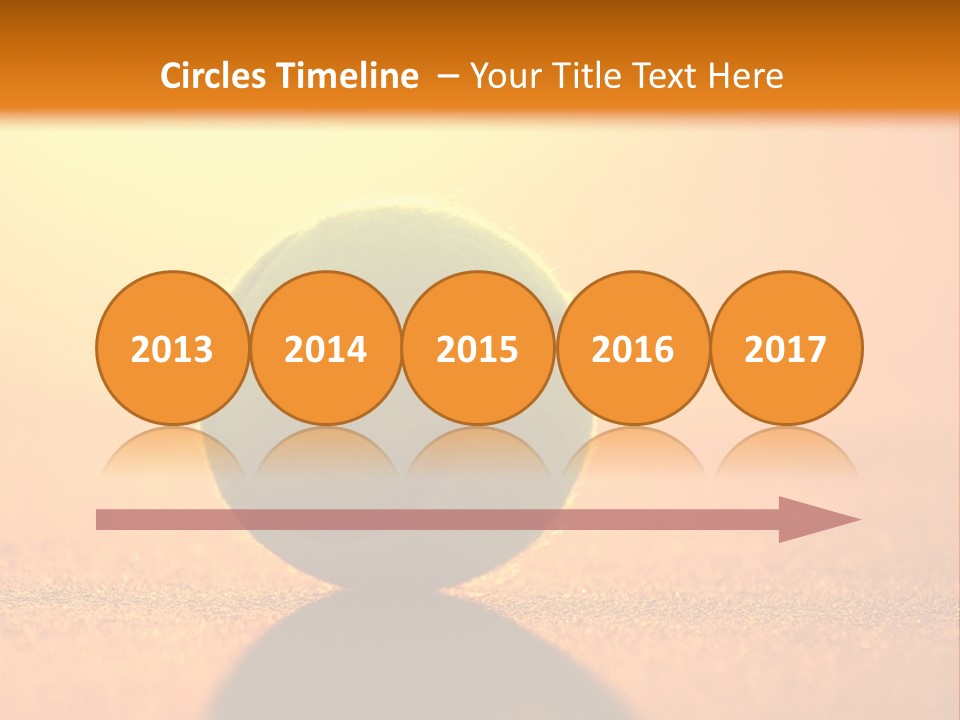 Circles Timeline – Your Title Text Here

2013

2014

2015

2016

2017